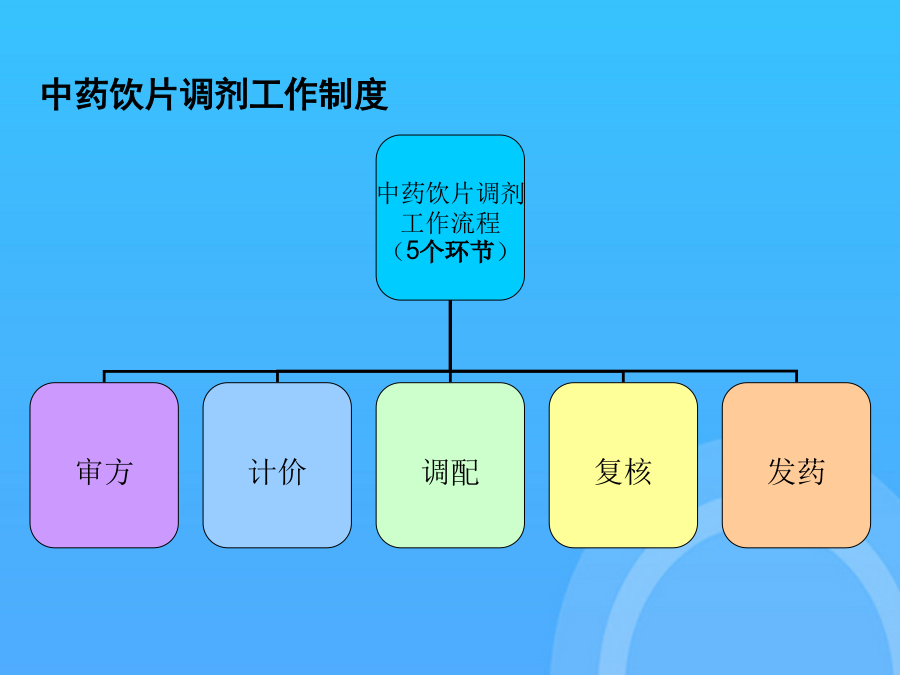 中药饮片调剂工作制度

中药饮片调剂工作流程（5个环节）

审方

计价

调配

复核

发药